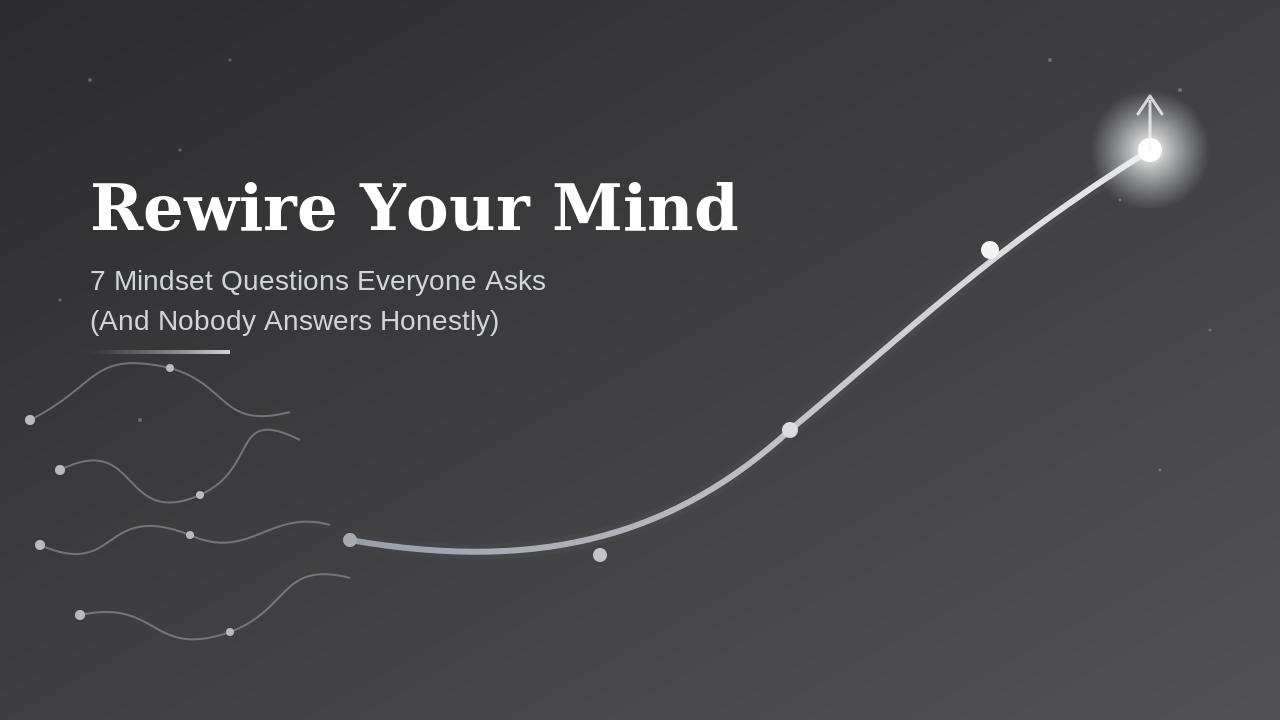 Rewire Your Mind

7 Mindset Questions Everyone Asks
(And Nobody Answers Honestly)